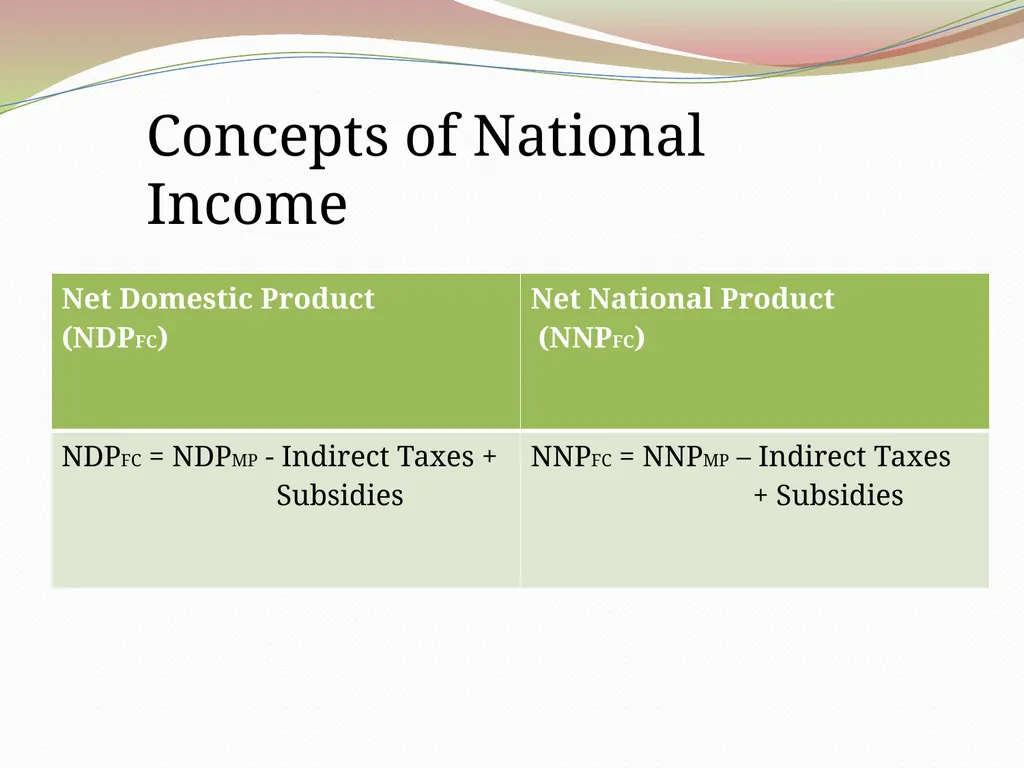 Concepts of National Income

| Net Domestic Product ($NDP_{FC}$) | Net National Product ($NNP_{FC}$) |
|---|---|
| $NDP_{FC}$ = $NDP_{MP}$ - Indirect Taxes + Subsidies | $NNP_{FC}$ = $NNP_{MP}$ – Indirect Taxes + Subsidies |